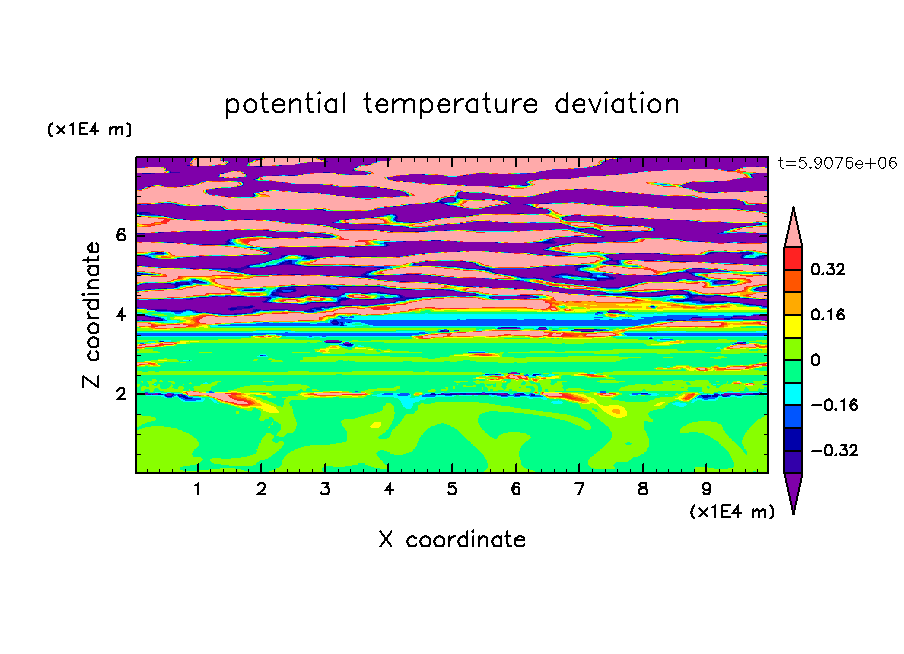 potential temperature deviation

(x1E4 m)

t=5.9076e+06

Z coordinate

6

4

2

0.32

0.16

0

−0.16

−0.32

1 2 3 4 5 6 7 8 9

(x1E4 m)

X coordinate